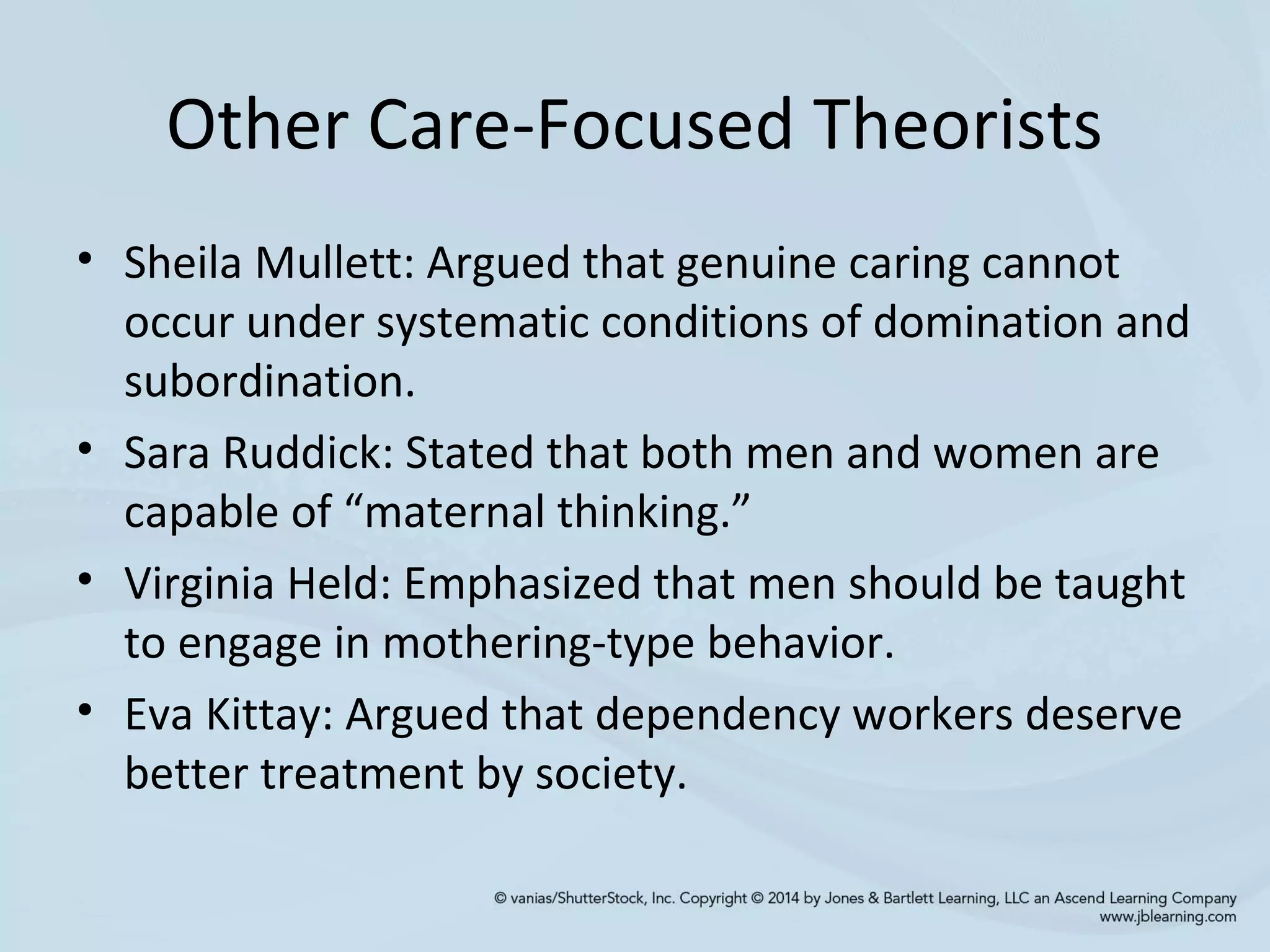 Other Care-Focused Theorists

• Sheila Mullett: Argued that genuine caring cannot occur under systematic conditions of domination and subordination.
• Sara Ruddick: Stated that both men and women are capable of “maternal thinking.”
• Virginia Held: Emphasized that men should be taught to engage in mothering-type behavior.
• Eva Kittay: Argued that dependency workers deserve better treatment by society.

© vanias/ShutterStock, Inc. Copyright © 2014 by Jones & Bartlett Learning, LLC an Ascend Learning Company
www.jblearning.com